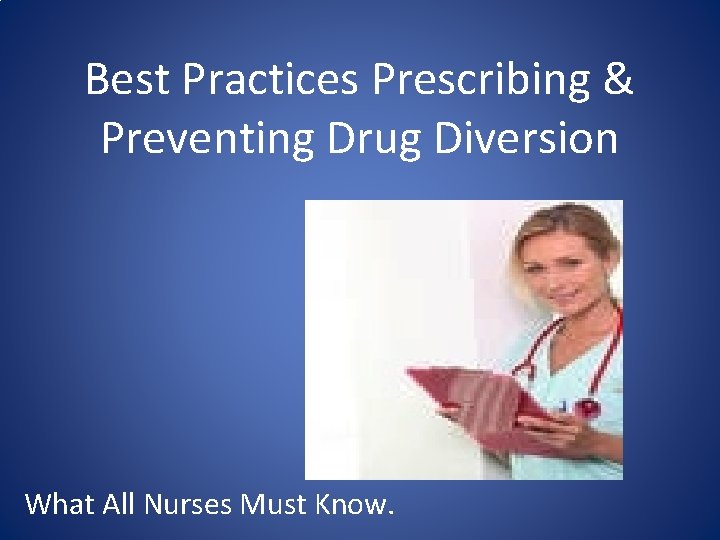 Best Practices Prescribing & Preventing Drug Diversion

What All Nurses Must Know.